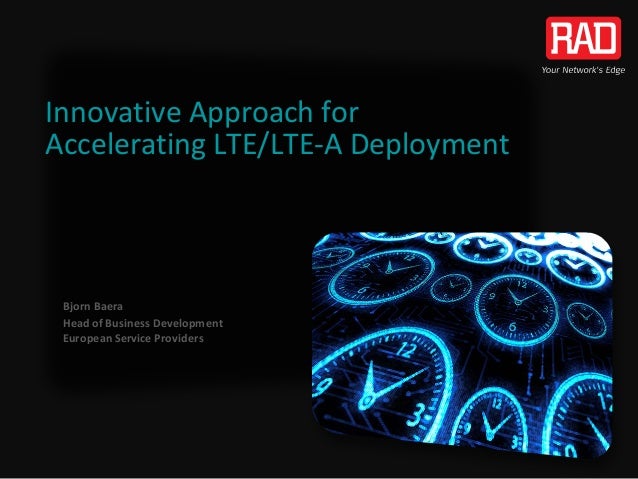 RAD
Your Network's Edge

Innovative Approach for Accelerating LTE/LTE-A Deployment

Bjorn Baera
Head of Business Development
European Service Providers